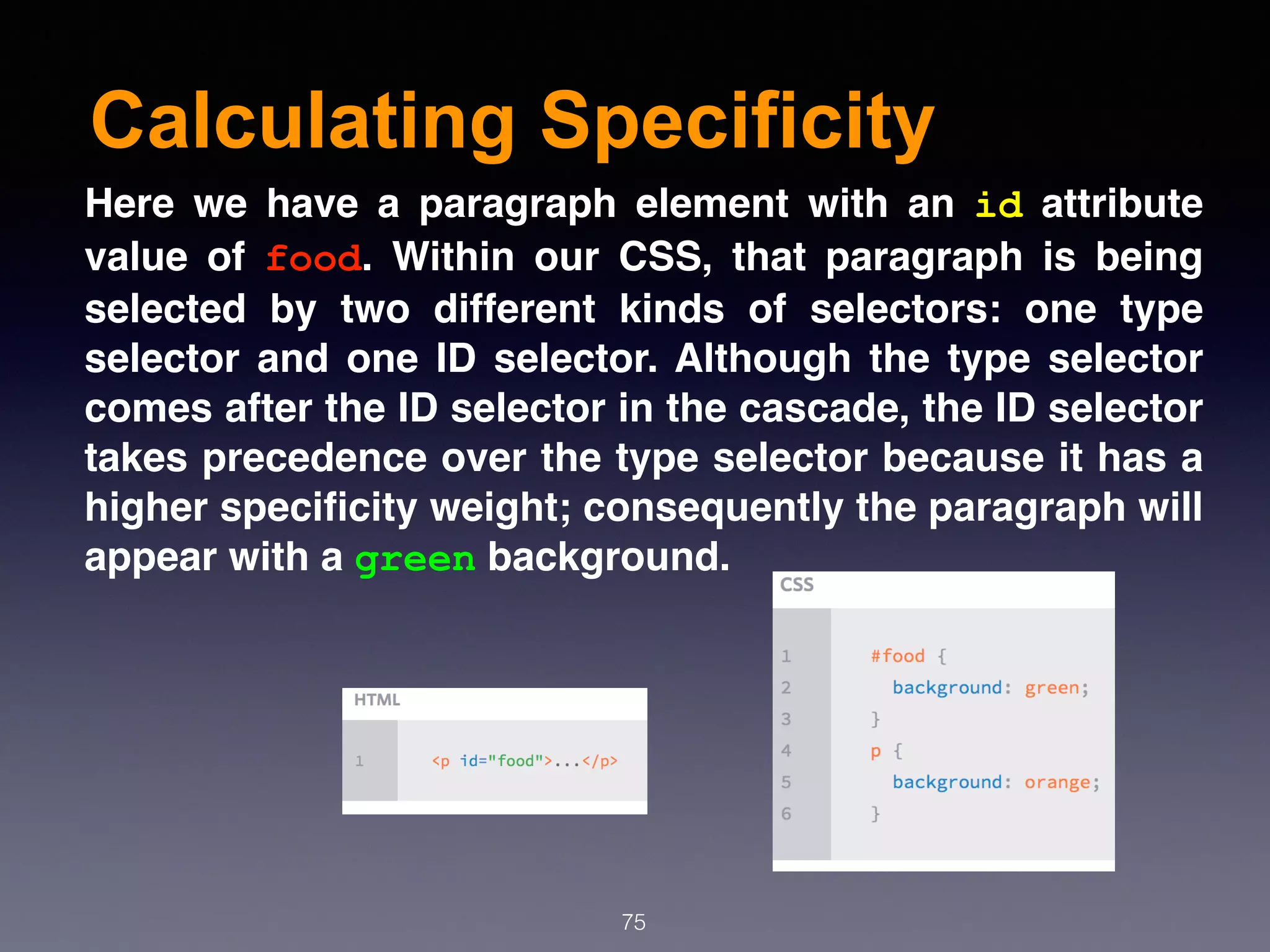 Calculating Specificity

Here we have a paragraph element with an id attribute value of food. Within our CSS, that paragraph is being selected by two different kinds of selectors: one type selector and one ID selector. Although the type selector comes after the ID selector in the cascade, the ID selector takes precedence over the type selector because it has a higher specificity weight; consequently the paragraph will appear with a green background.

HTML

1 <p id="food">...</p>

CSS

1 #food {
2 background: green;
3 }
4 p {
5 background: orange;
6 }

75